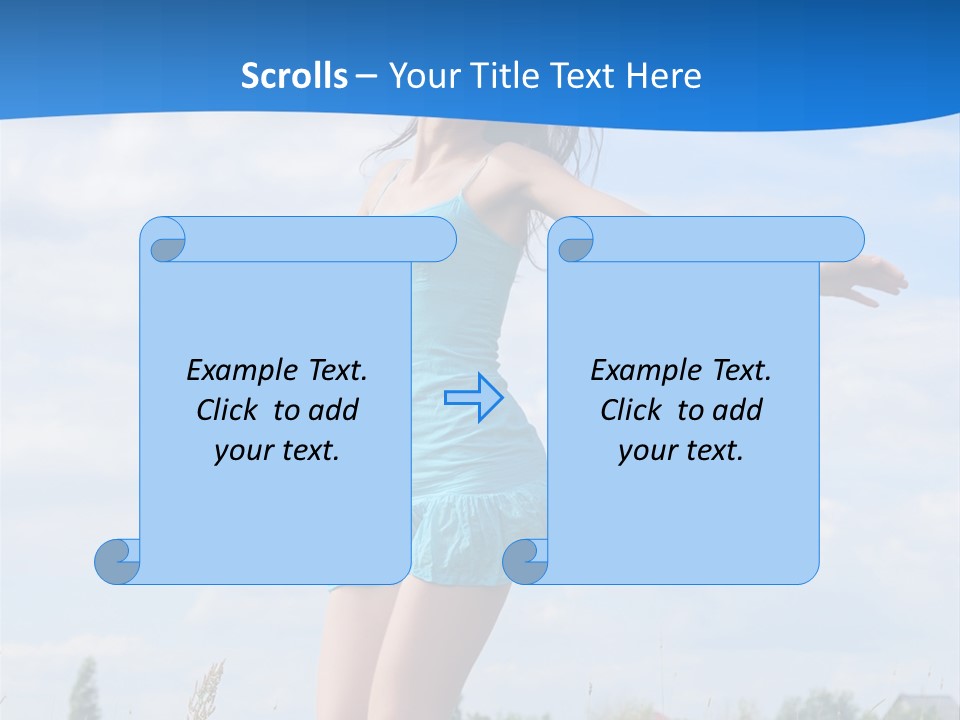 Scrolls – Your Title Text Here

Example Text. Click to add your text.

Example Text. Click to add your text.